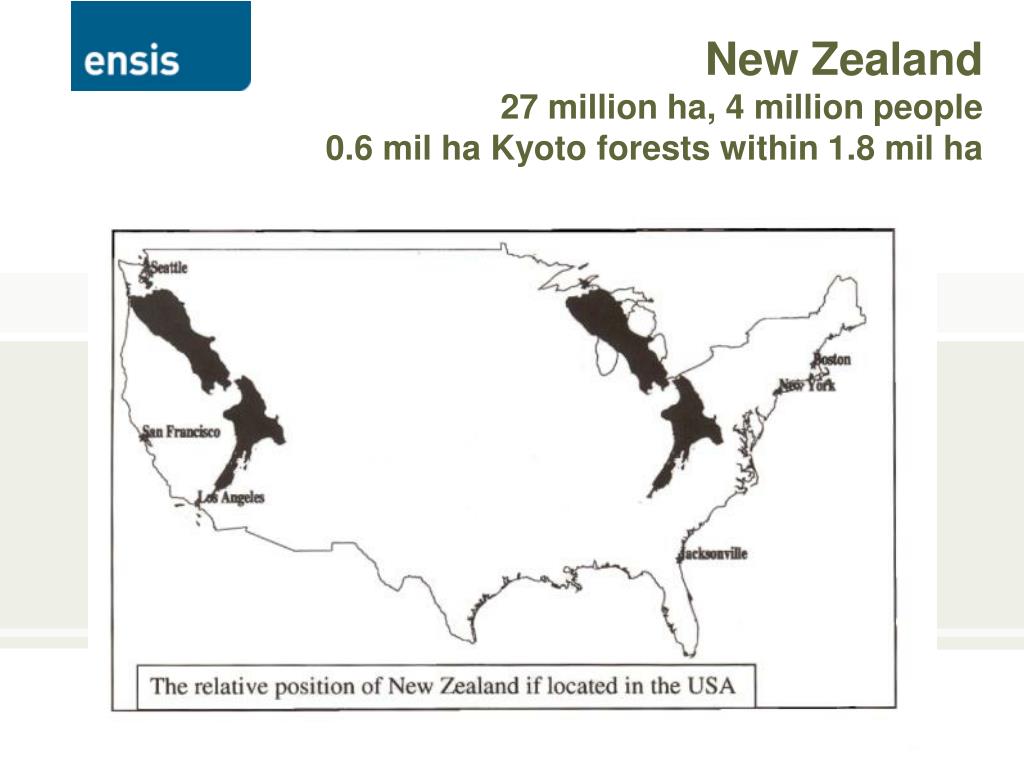 ensis

New Zealand
27 million ha, 4 million people
0.6 mil ha Kyoto forests within 1.8 mil ha

Seattle
San Francisco
Los Angeles
Boston
New York
Jacksonville

The relative position of New Zealand if located in the USA